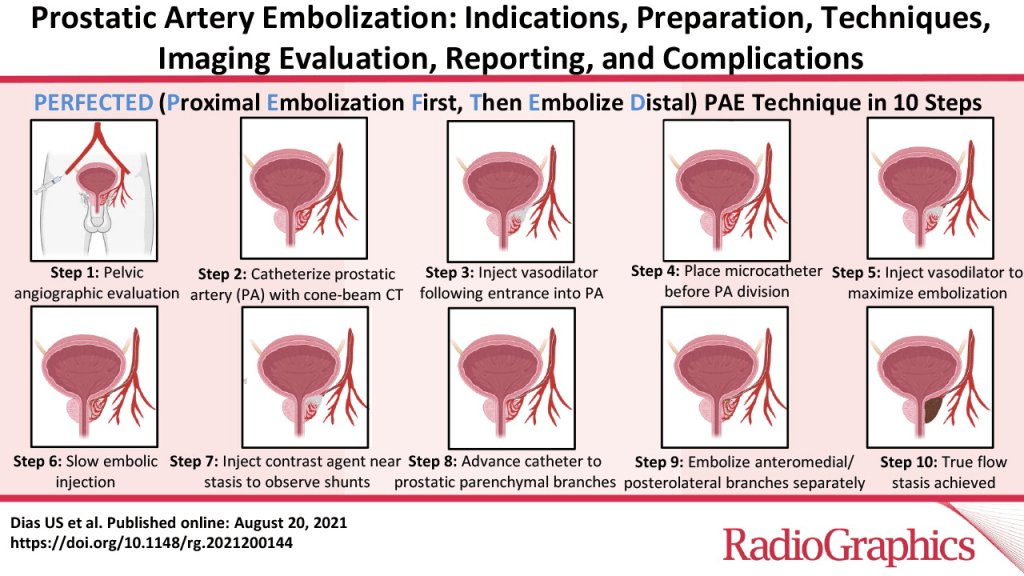 Prostatic Artery Embolization: Indications, Preparation, Techniques, Imaging Evaluation, Reporting, and Complications

PERFECTED (Proximal Embolization First, Then Embolize Distal) PAE Technique in 10 Steps

Step 1: Pelvic angiographic evaluation

Step 2: Catheterize prostatic artery (PA) with cone-beam CT

Step 3: Inject vasodilator following entrance into PA

Step 4: Place microcatheter before PA division

Step 5: Inject vasodilator to maximize embolization

Step 6: Slow embolic injection

Step 7: Inject contrast agent near stasis to observe shunts

Step 8: Advance catheter to prostatic parenchymal branches

Step 9: Embolize anteromedial/ posterolateral branches separately

Step 10: True flow stasis achieved

Dias US et al. Published online: August 20, 2021
https://doi.org/10.1148/rg.2021200144

RadioGraphics